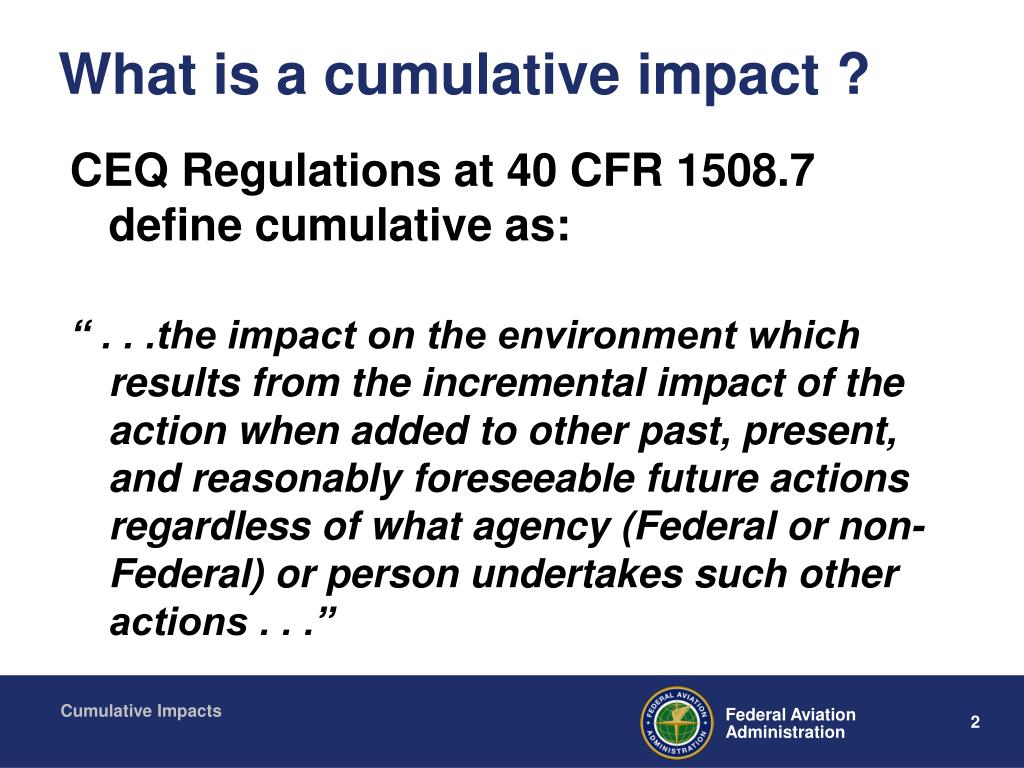 What is a cumulative impact ?

CEQ Regulations at 40 CFR 1508.7 define cumulative as:

“ . . .the impact on the environment which results from the incremental impact of the action when added to other past, present, and reasonably foreseeable future actions regardless of what agency (Federal or non-Federal) or person undertakes such other actions . . .”

Cumulative Impacts

FEDERAL AVIATION ADMINISTRATION

Federal Aviation Administration

2